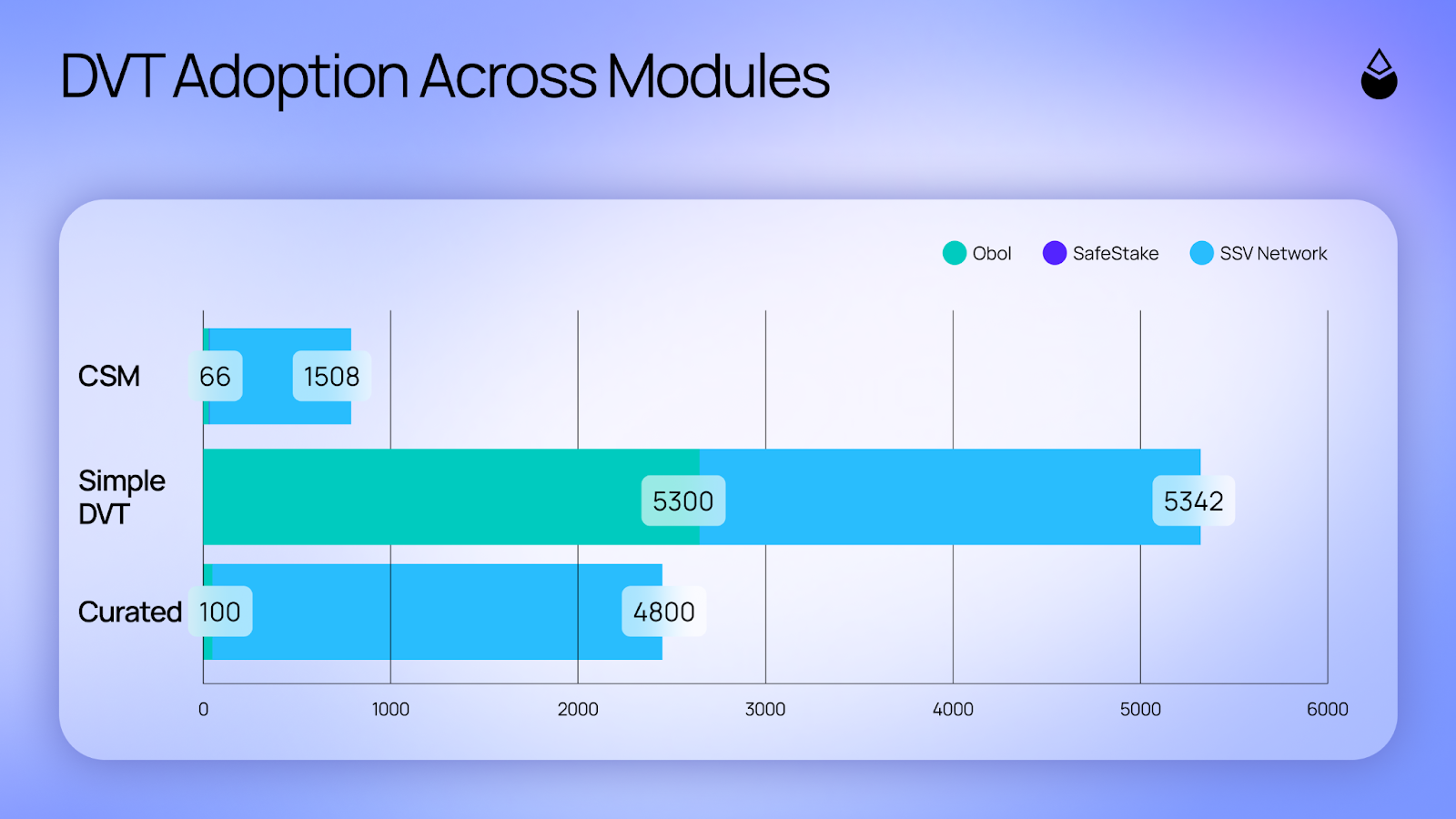 DVT Adoption Across Modules

Obol SafeStake SSV Network

CSM 66 1508

Simple DVT 5300 5342

Curated 100 4800

0 1000 2000 3000 4000 5000 6000